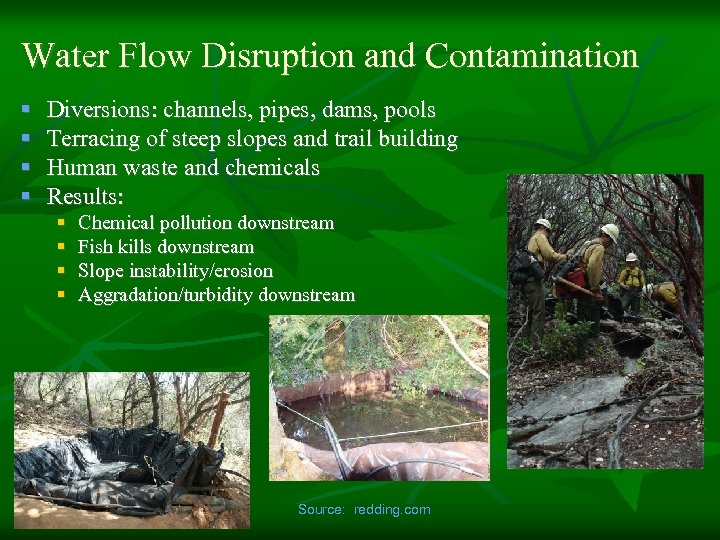 Water Flow Disruption and Contamination

- Diversions: channels, pipes, dams, pools
- Terracing of steep slopes and trail building
- Human waste and chemicals
- Results:
  - Chemical pollution downstream
  - Fish kills downstream
  - Slope instability/erosion
  - Aggradation/turbidity downstream

Source: redding.com